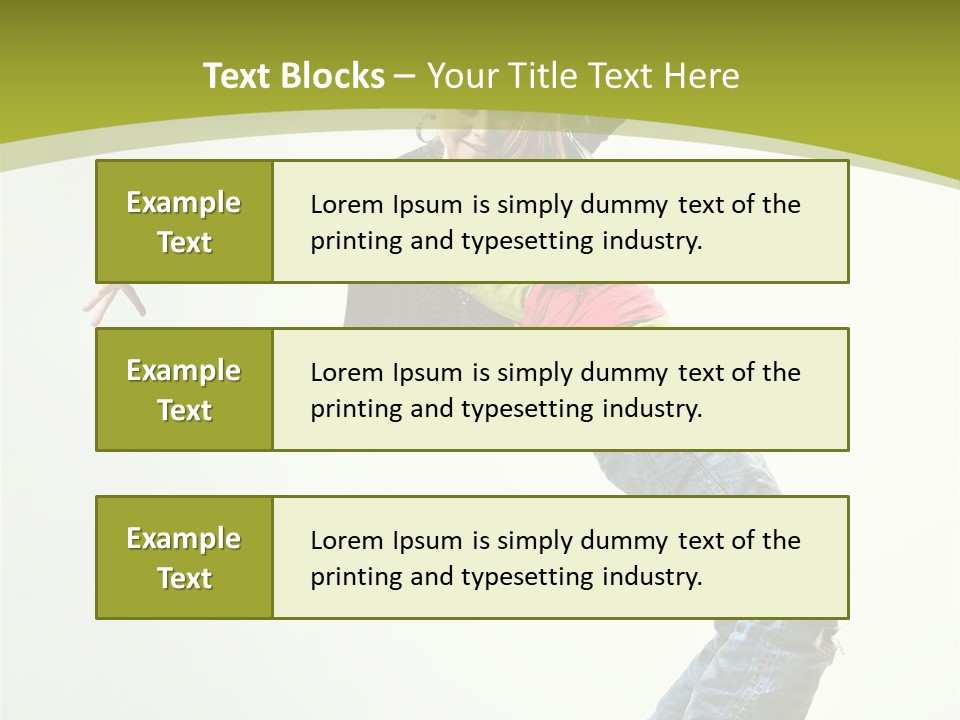 Text Blocks – Your Title Text Here

Example Text

Lorem Ipsum is simply dummy text of the printing and typesetting industry.

Example Text

Lorem Ipsum is simply dummy text of the printing and typesetting industry.

Example Text

Lorem Ipsum is simply dummy text of the printing and typesetting industry.